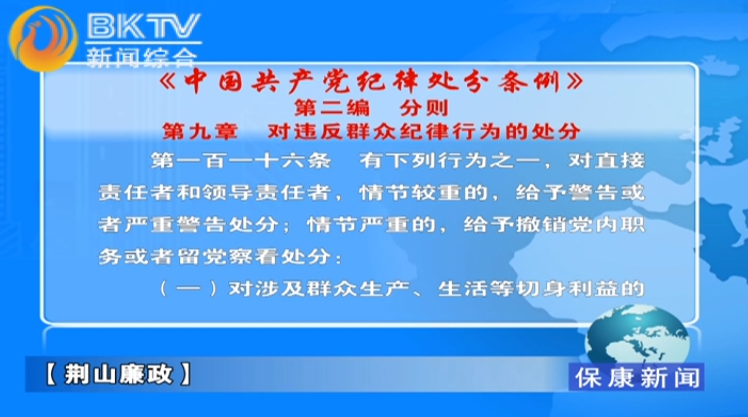 BKTV
新闻综合

《中国共产党纪律处分条例》
第二编　分则
第九章　对违反群众纪律行为的处分

第一百一十六条　有下列行为之一，对直接责任者和领导责任者，情节较重的，给予警告或者严重警告处分；情节严重的，给予撤销党内职务或者留党察看处分：

（一）对涉及群众生产、生活等切身利益的

【荆山廉政】

保康新闻